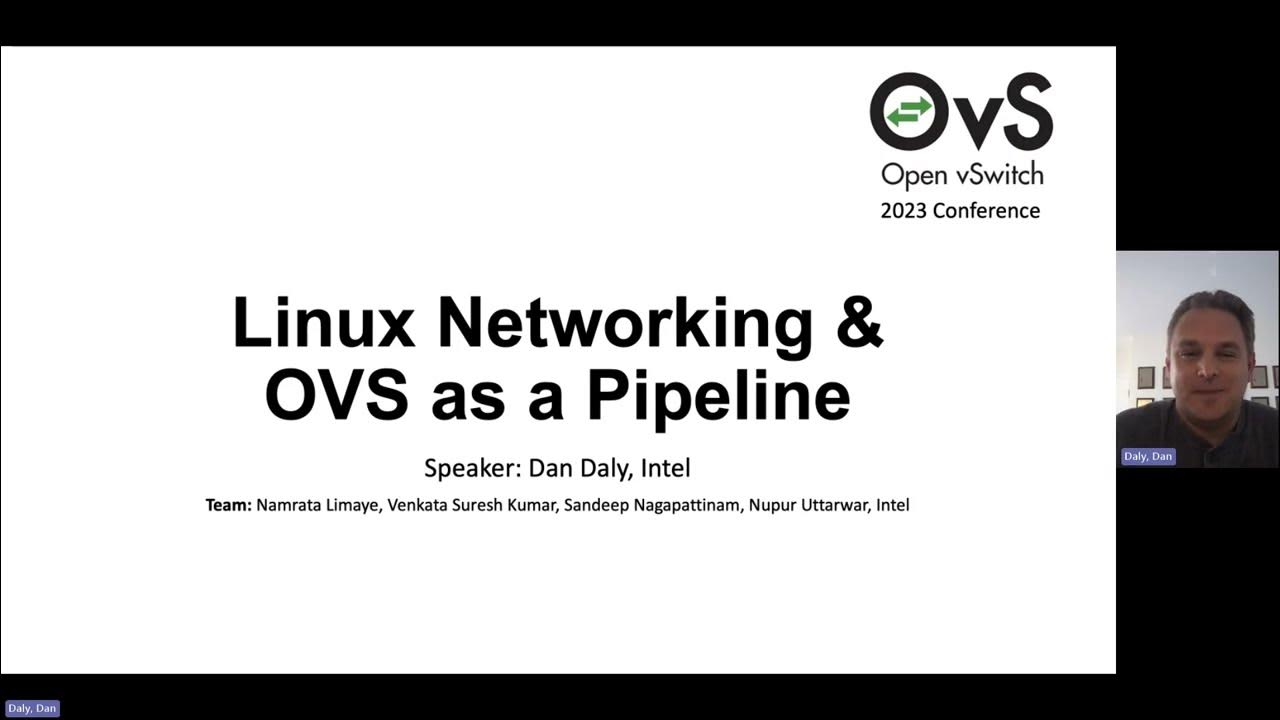 OvS
Open vSwitch
2023 Conference

Linux Networking & OVS as a Pipeline

Speaker: Dan Daly, Intel

Team: Namrata Limaye, Venkata Suresh Kumar, Sandeep Nagapattinam, Nupur Uttarwar, Intel

Daly, Dan

Daly, Dan